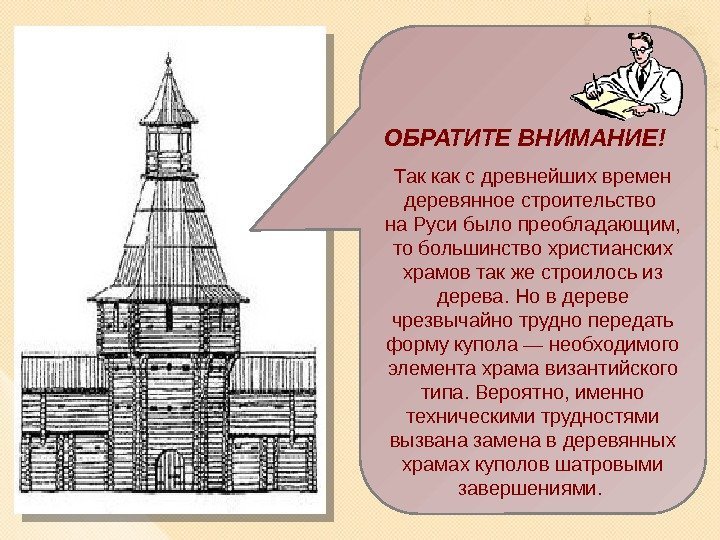 ОБРАТИТЕ ВНИМАНИЕ!

Так как с древнейших времен деревянное строительство на Руси было преобладающим, то большинство христианских храмов так же строилось из дерева. Но в дереве чрезвычайно трудно передать форму купола — необходимого элемента храма византийского типа. Вероятно, именно техническими трудностями вызвана замена в деревянных храмах куполов шатровыми завершениями.